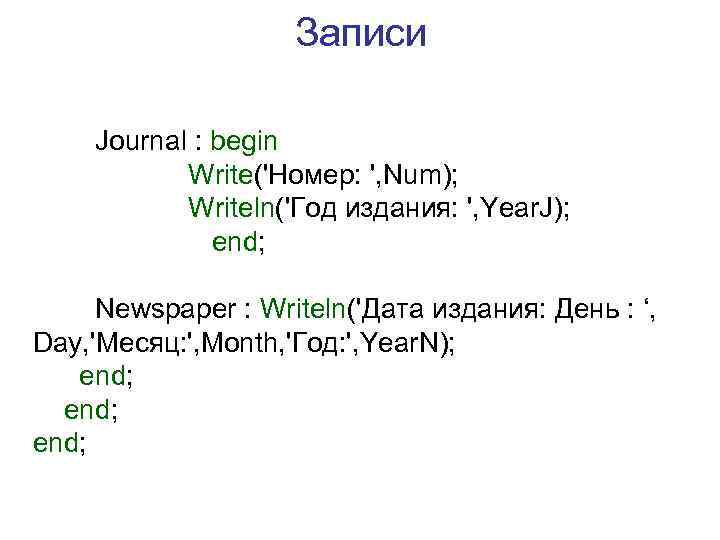 Записи

Journal : begin
Write('Номер: ',Num);
Writeln('Год издания: ',YearJ);
end;

Newspaper : Writeln('Дата издания: День : ‘, Day,'Месяц:',Month,'Год:',YearN);
end;
end;
end;